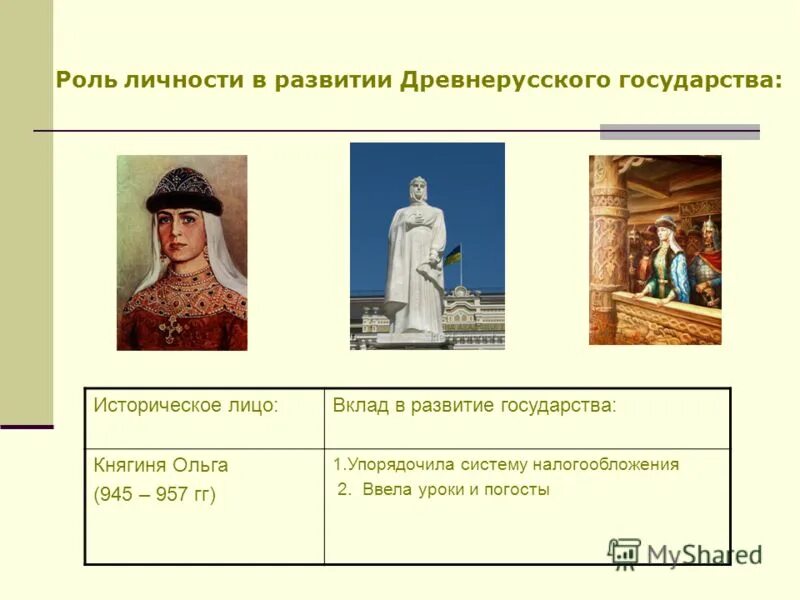 Роль личности в развитии Древнерусского государства:

| Историческое лицо: | Вклад в развитие государства: |
|---|---|
| Княгиня Ольга (945 – 957 гг) | 1.Упорядочила систему налогообложения 2. Ввела уроки и погосты |

MyShared